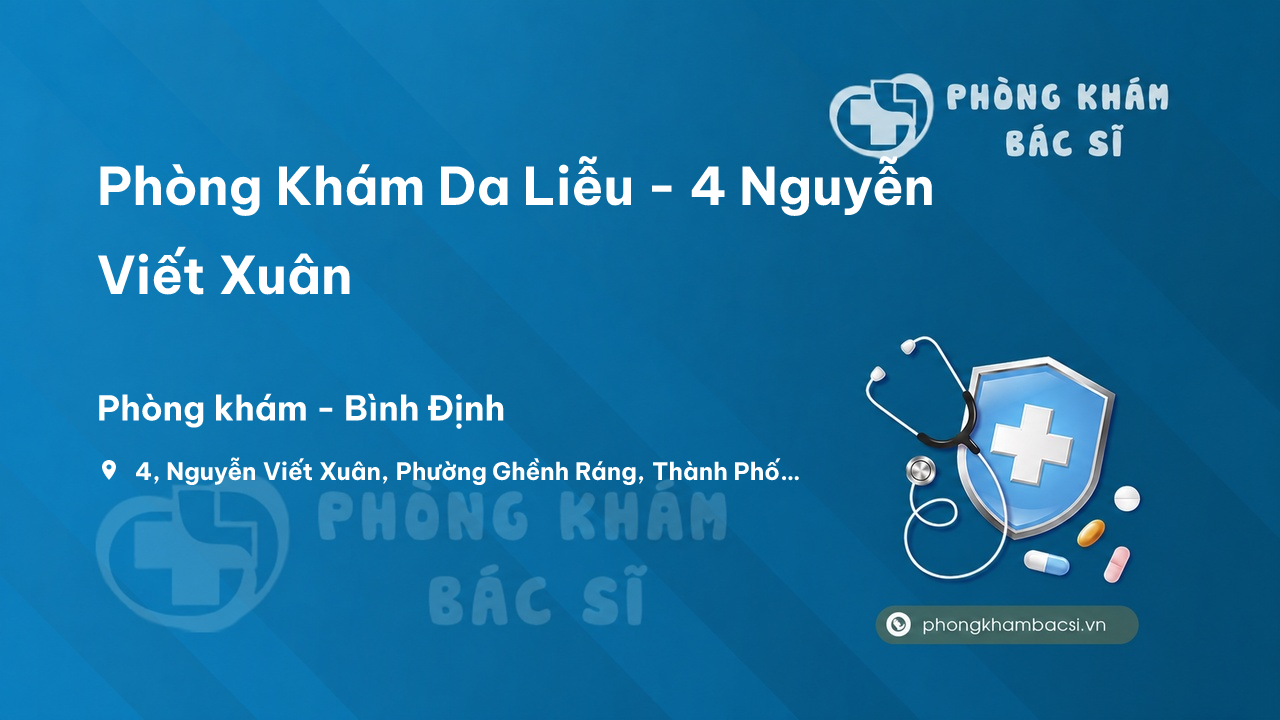 PHÒNG KHÁM BÁC SĨ

Phòng Khám Da Liễu - 4 Nguyễn Viết Xuân

Phòng khám - Bình Định

4, Nguyễn Viết Xuân, Phường Ghềnh Ráng, Thành Phố...

PHÒNG KHÁM BÁC SĨ

phongkhambacsi.vn